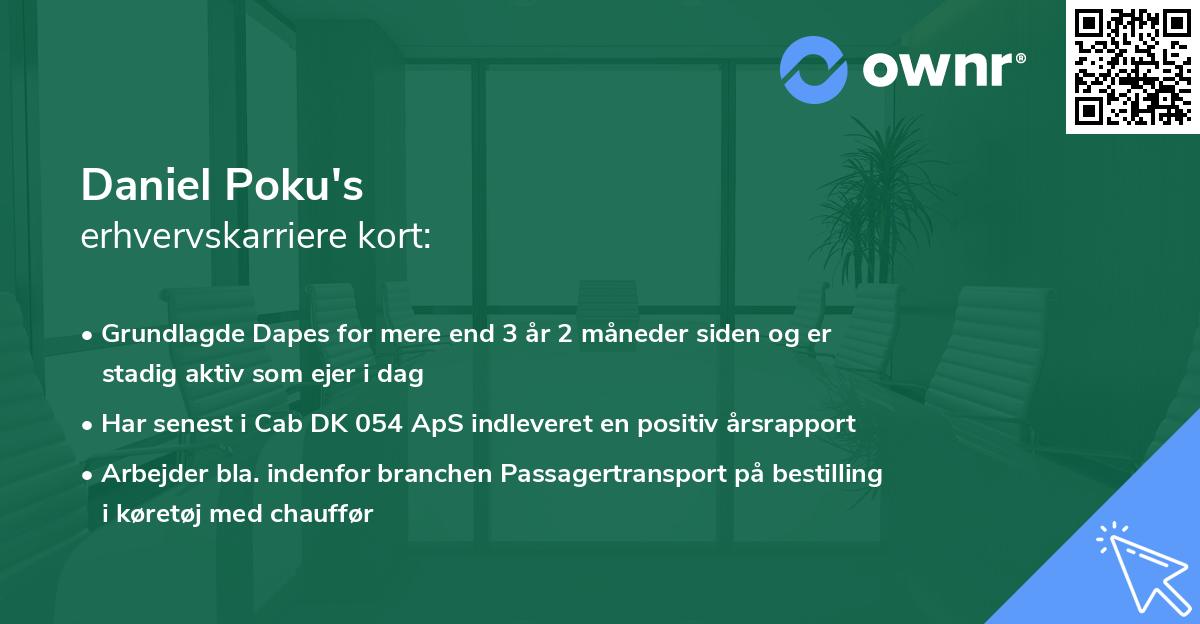 ownr®

Daniel Poku's
erhvervskarriere kort:

• Grundlagde Dapes for mere end 3 år 2 måneder siden og er stadig aktiv som ejer i dag
• Har senest i Cab DK 054 ApS indleveret en positiv årsrapport
• Arbejder bla. indenfor branchen Passagertransport på bestilling i køretøj med chauffør